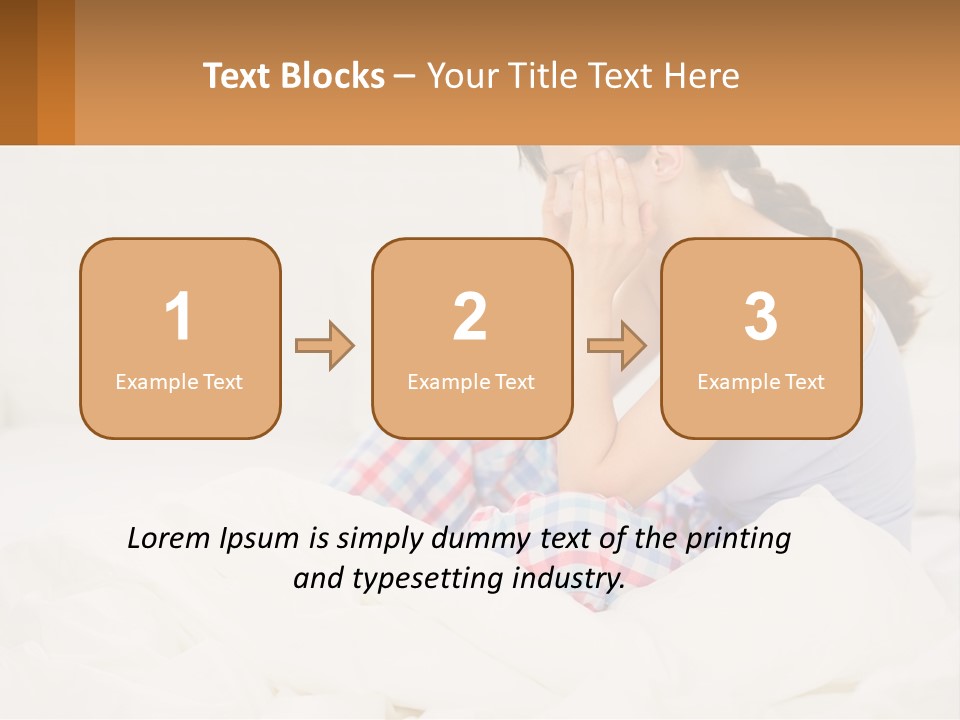 Text Blocks – Your Title Text Here

1
Example Text

2
Example Text

3
Example Text

Lorem Ipsum is simply dummy text of the printing and typesetting industry.